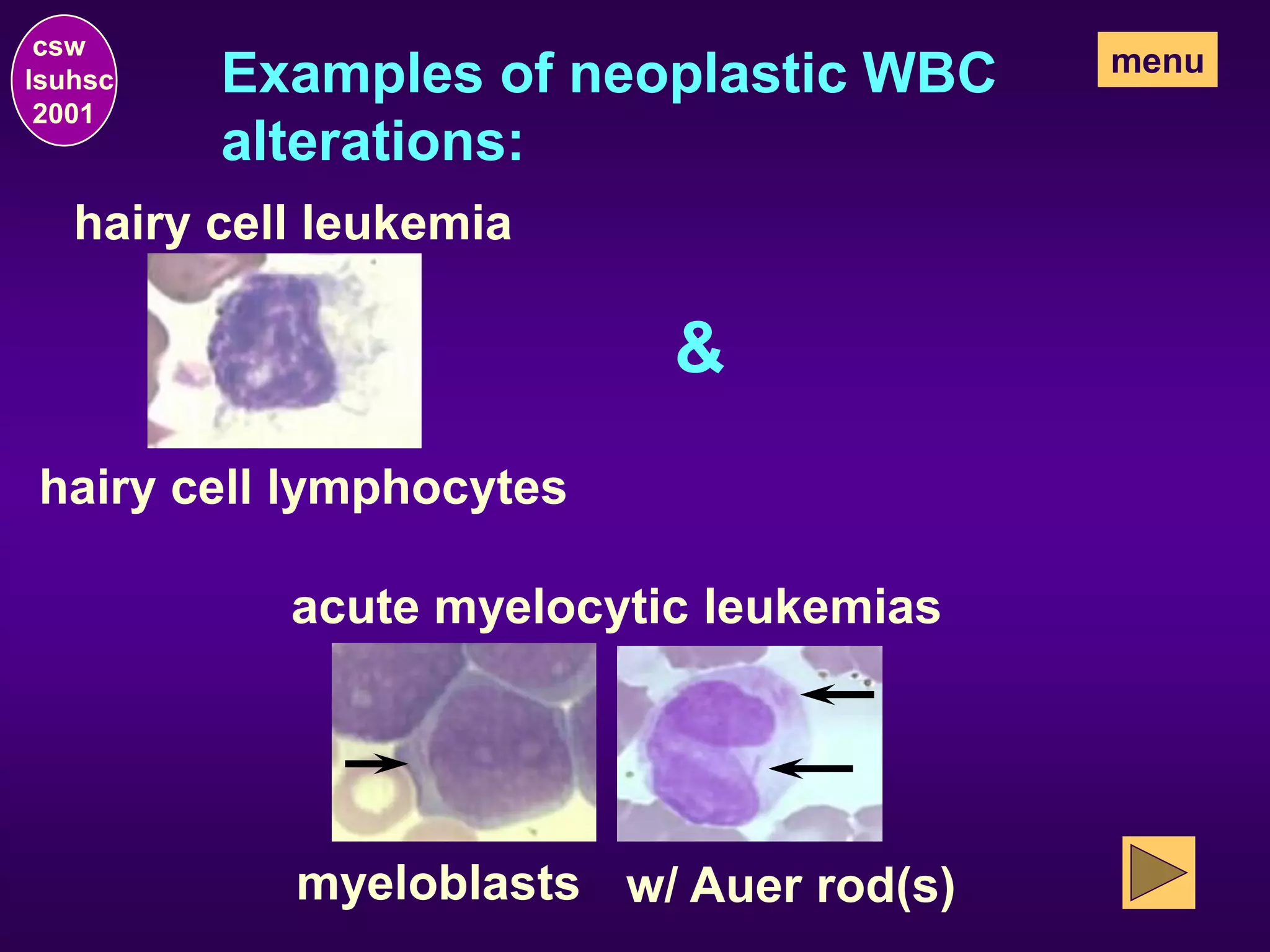 csw
lsuhsc
2001

Examples of neoplastic WBC alterations:

menu

hairy cell leukemia

&

hairy cell lymphocytes

acute myelocytic leukemias

myeloblasts w/ Auer rod(s)